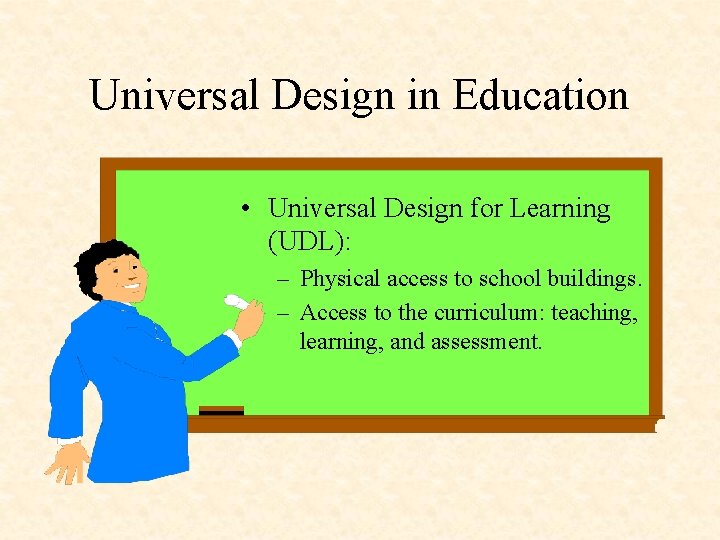 Universal Design in Education

• Universal Design for Learning (UDL):
– Physical access to school buildings.
– Access to the curriculum: teaching, learning, and assessment.